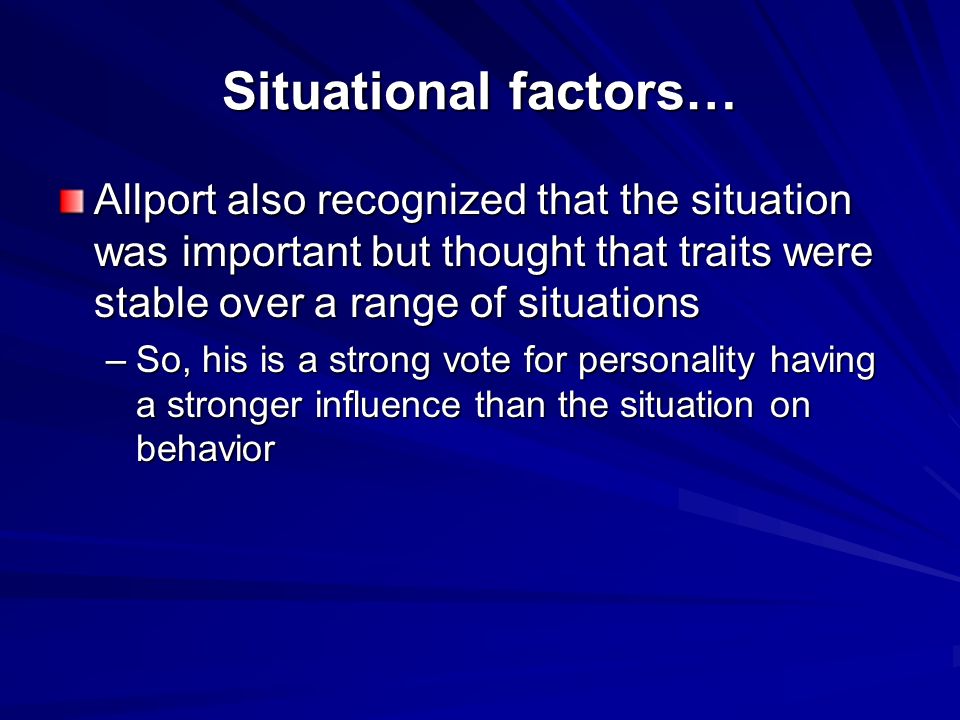 Situational factors…

Allport also recognized that the situation was important but thought that traits were stable over a range of situations

– So, his is a strong vote for personality having a stronger influence than the situation on behavior